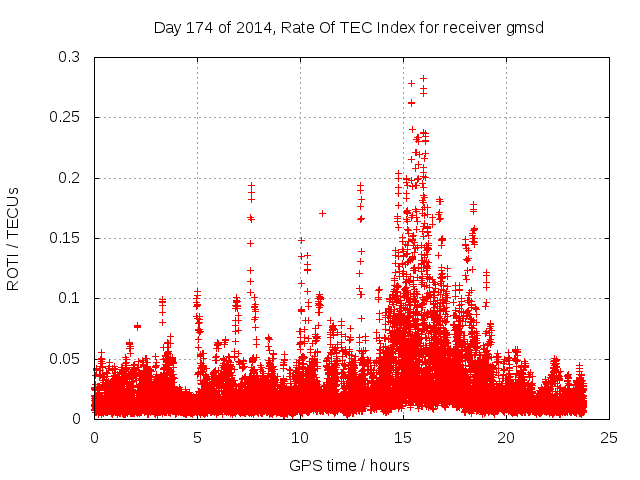 Day 174 of 2014, Rate Of TEC Index for receiver gmsd

ROTI / TECUs

0.3
0.25
0.2
0.15
0.1
0.05
0

0
5
10
15
20
25

GPS time / hours